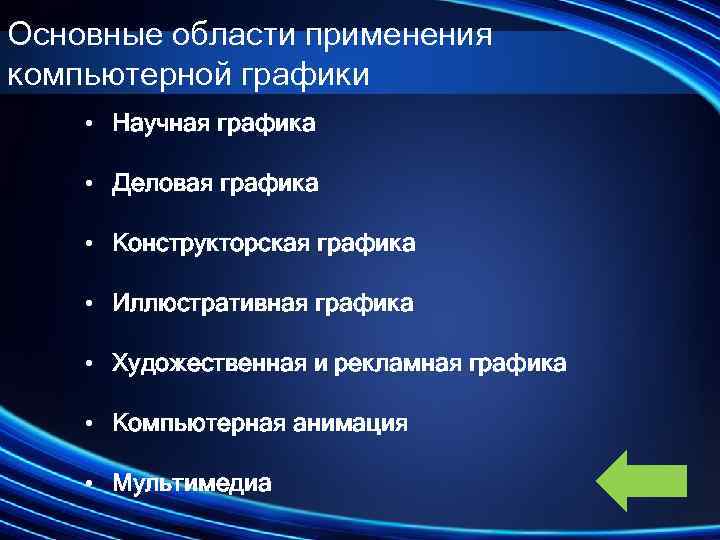 Основные области применения компьютерной графики

• Научная графика

• Деловая графика

• Конструкторская графика

• Иллюстративная графика

• Художественная и рекламная графика

• Компьютерная анимация

• Мультимедиа